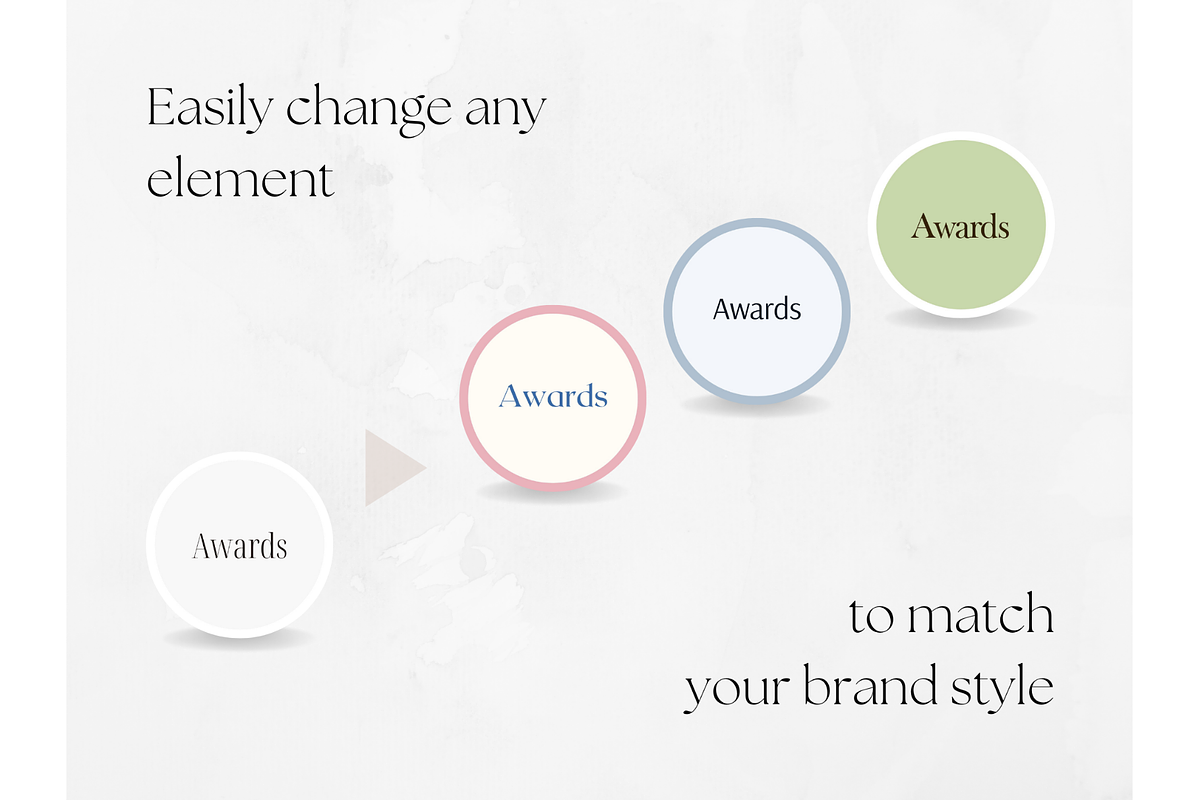 Easily change any element

Awards

Awards

Awards

Awards

to match your brand style